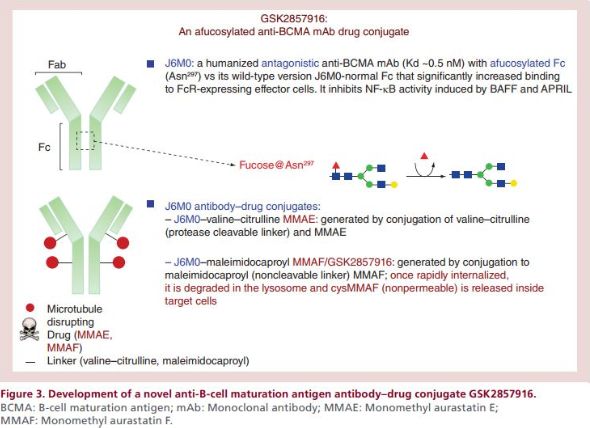 GSK2857916:
An afucosylated anti-BCMA mAb drug conjugate

Fab

Fc

J6M0: a humanized antagonistic anti-BCMA mAb (Kd ~0.5 nM) with afucosylated Fc (Asn$^{297}$) vs its wild-type version J6M0-normal Fc that significantly increased binding to FcR-expressing effector cells. It inhibits NF-κB activity induced by BAFF and APRIL

Fucose@Asn$^{297}$

J6M0 antibody–drug conjugates:
– J6M0–valine–citrulline MMAE: generated by conjugation of valine–citrulline (protease cleavable linker) and MMAE

– J6M0–maleimidocaproyl MMAF/GSK2857916: generated by conjugation to maleimidocaproyl (noncleavable linker) MMAF; once rapidly internalized, it is degraded in the lysosome and cysMMAF (nonpermeable) is released inside target cells

Microtubule disrupting Drug (MMAE, MMAF)

Linker (valine–citrulline, maleimidocaproyl)

Figure 3. Development of a novel anti-B-cell maturation antigen antibody–drug conjugate GSK2857916.
BCMA: B-cell maturation antigen; mAb: Monoclonal antibody; MMAE: Monomethyl aurastatin E; MMAF: Monomethyl aurastatin F.